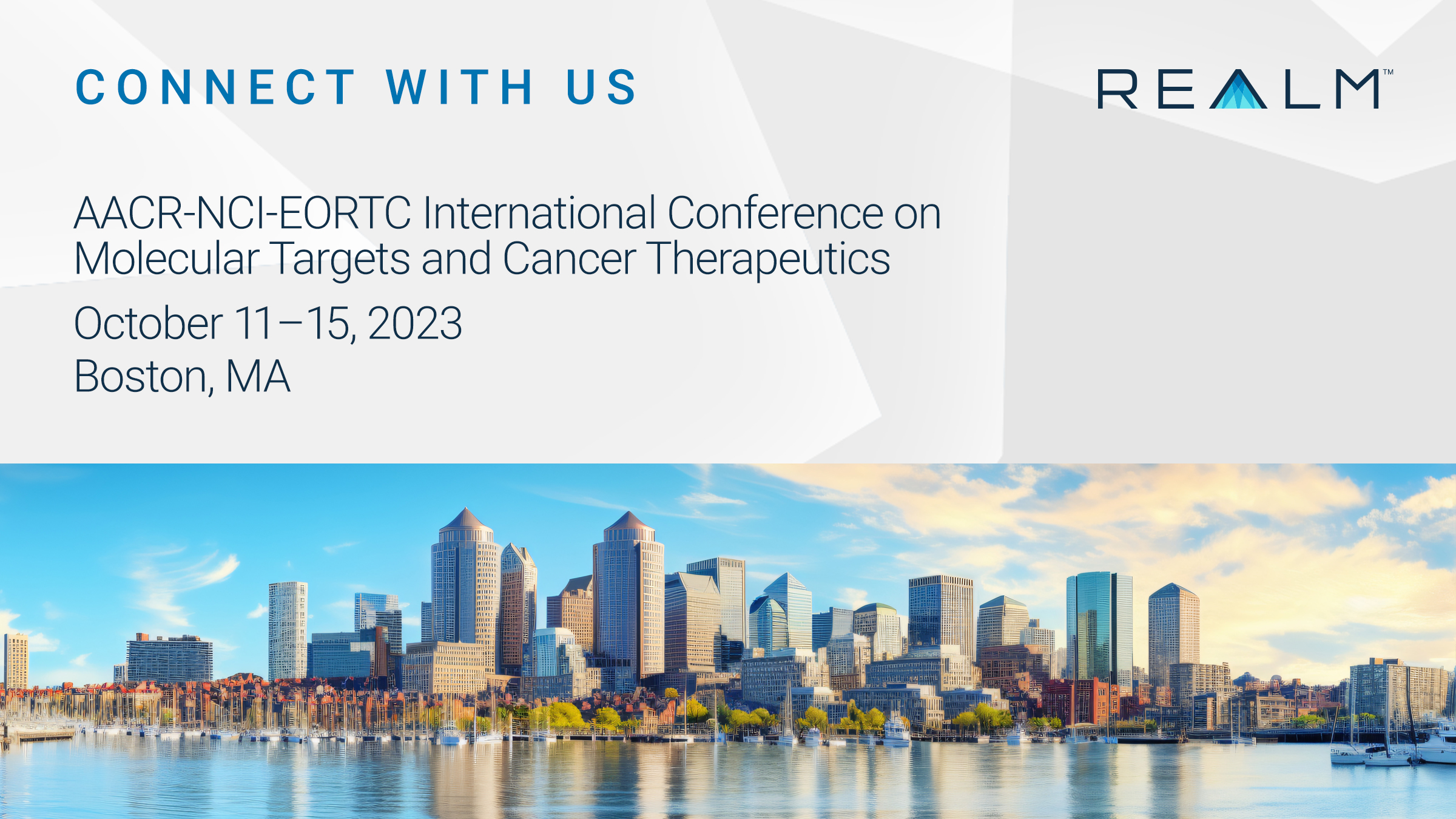 CONNECT WITH US

REALM™

AACR-NCI-EORTC International Conference on Molecular Targets and Cancer Therapeutics

October 11–15, 2023
Boston, MA